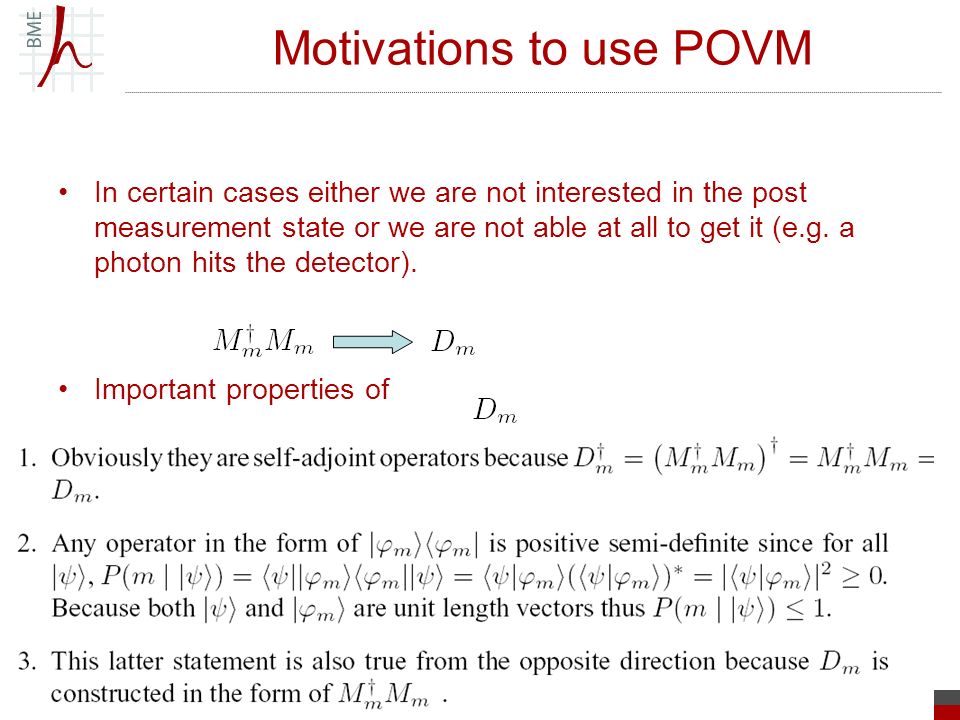 BME

Motivations to use POVM

• In certain cases either we are not interested in the post measurement state or we are not able at all to get it (e.g. a photon hits the detector).

$M_m^\dagger M_m$ $D_m$

• Important properties of $D_m$

1. Obviously they are self-adjoint operators because $D_m^\dagger = \left(M_m^\dagger M_m\right)^\dagger = M_m^\dagger M_m = D_m$.

2. Any operator in the form of $|\varphi_m\rangle\langle\varphi_m|$ is positive semi-definite since for all $|\psi\rangle$, $P(m \mid |\psi\rangle) = \langle\psi||\varphi_m\rangle\langle\varphi_m||\psi\rangle = \langle\psi|\varphi_m\rangle(\langle\psi|\varphi_m\rangle)^* = |\langle\psi|\varphi_m\rangle|^2 \geq 0$. Because both $|\psi\rangle$ and $|\varphi_m\rangle$ are unit length vectors thus $P(m \mid |\psi\rangle) \leq 1$.

3. This latter statement is also true from the opposite direction because $D_m$ is constructed in the form of $M_m^\dagger M_m$ .